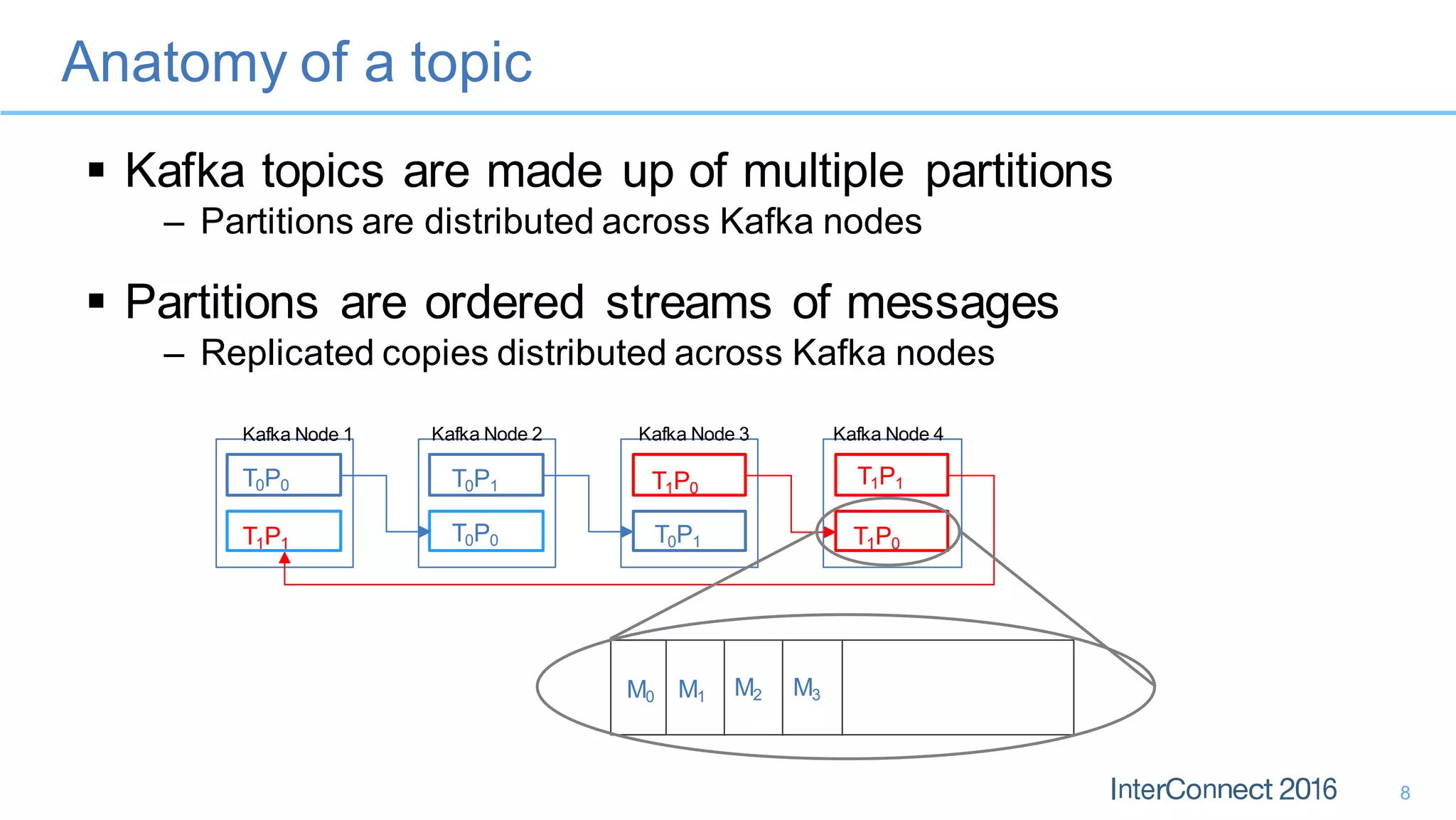 Anatomy of a topic

▪ Kafka topics are made up of multiple partitions
– Partitions are distributed across Kafka nodes

▪ Partitions are ordered streams of messages
– Replicated copies distributed across Kafka nodes

Kafka Node 1
$T_0P_0$
$T_1P_1$

Kafka Node 2
$T_0P_1$
$T_0P_0$

Kafka Node 3
$T_1P_0$
$T_0P_1$

Kafka Node 4
$T_1P_1$
$T_1P_0$

$M_0$ $M_1$ $M_2$ $M_3$

InterConnect 2016 8